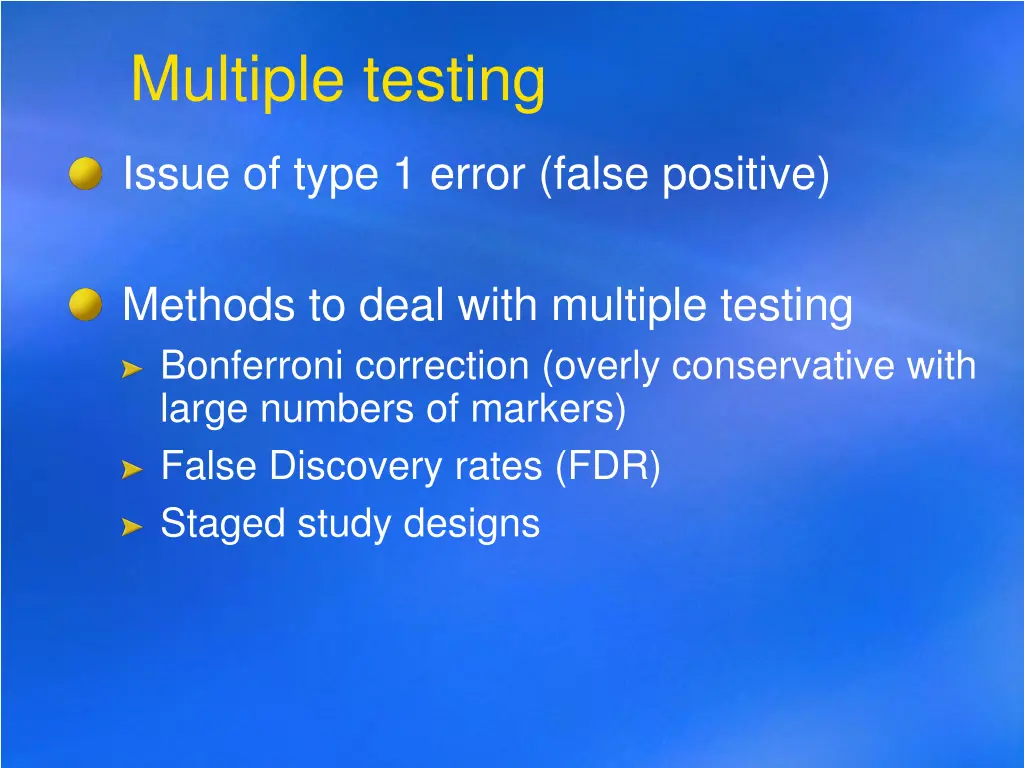 Multiple testing

Issue of type 1 error (false positive)

Methods to deal with multiple testing

Bonferroni correction (overly conservative with large numbers of markers)

False Discovery rates (FDR)

Staged study designs